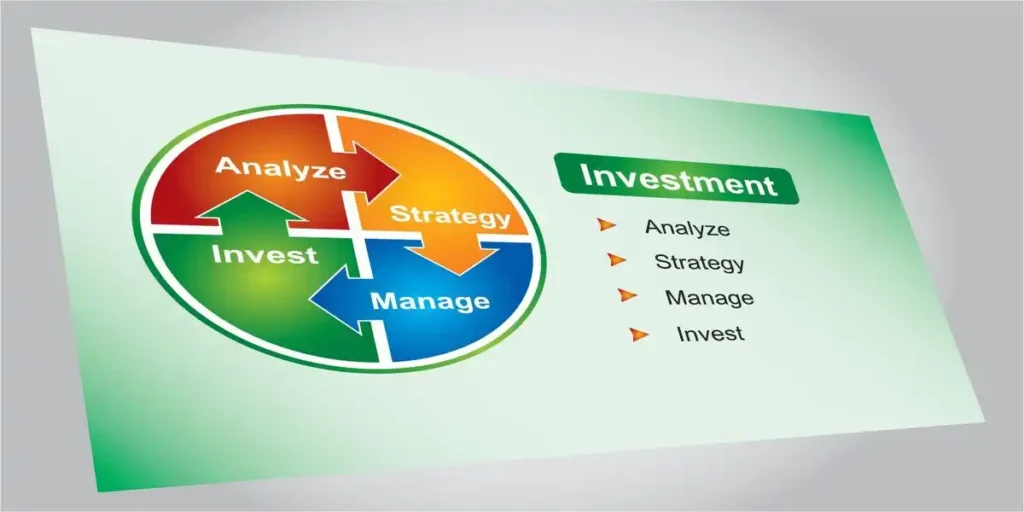 Analyze
Strategy
Invest
Manage

Investment

Analyze
Strategy
Manage
Invest